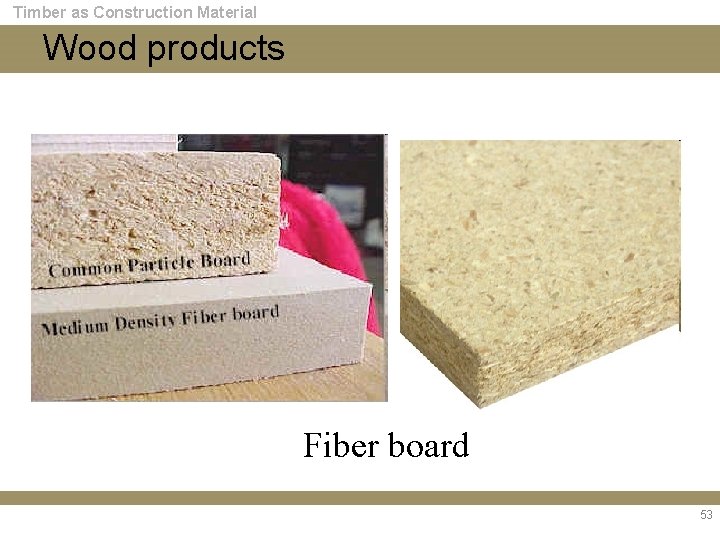 Timber as Construction Material

Wood products

Common Particle Board

Medium Density Fiber board

Fiber board

53